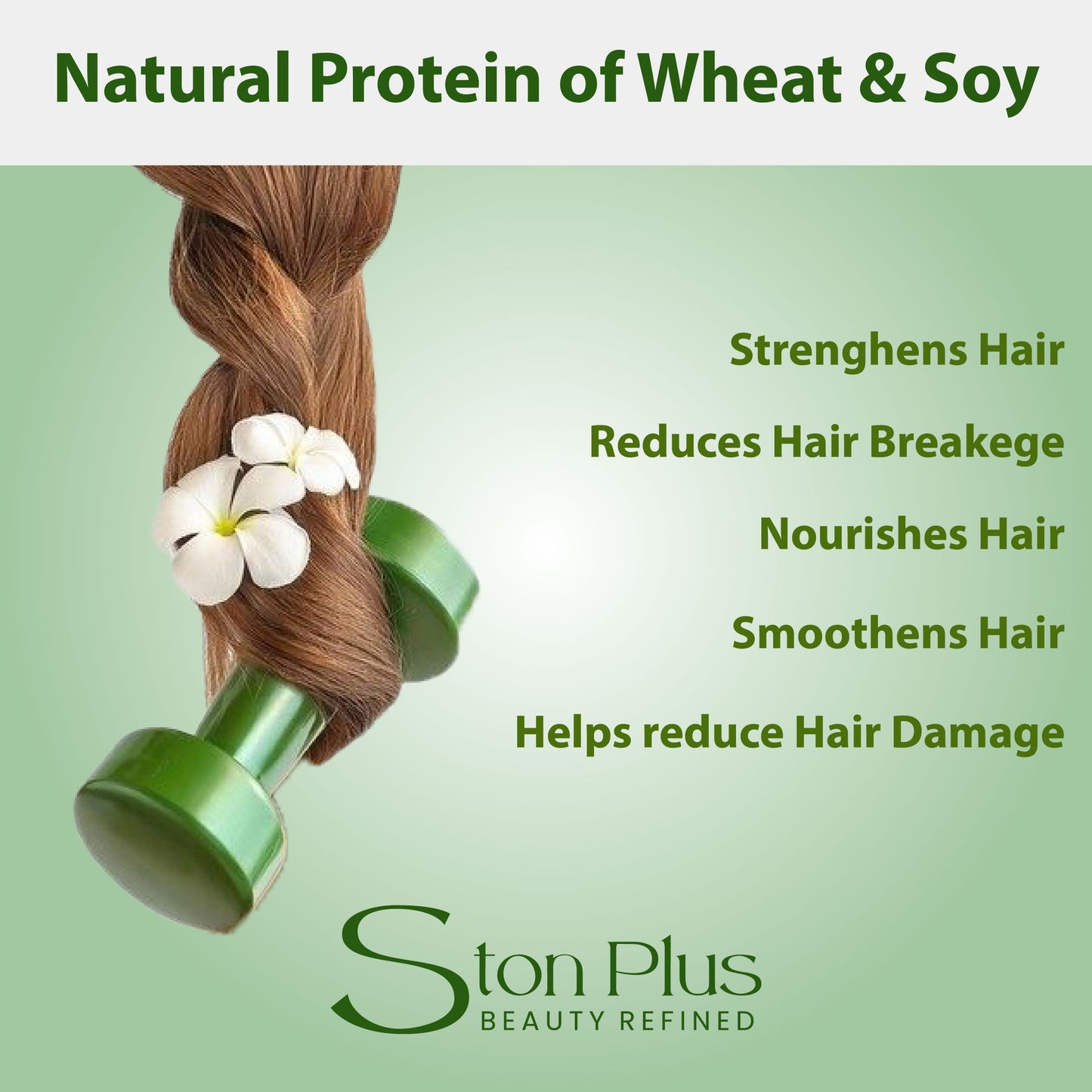 Natural Protein of Wheat & Soy

Strenghens Hair

Reduces Hair Breakege

Nourishes Hair

Smoothens Hair

Helps reduce Hair Damage

Ston Plus
BEAUTY REFINED